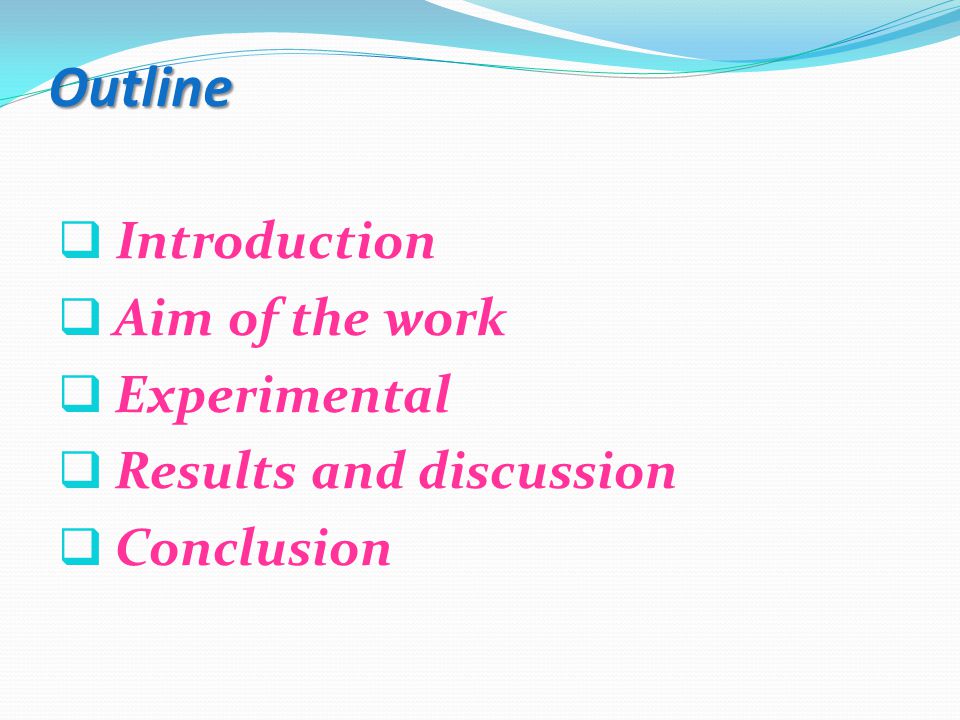 Outline

❑ Introduction
❑ Aim of the work
❑ Experimental
❑ Results and discussion
❑ Conclusion